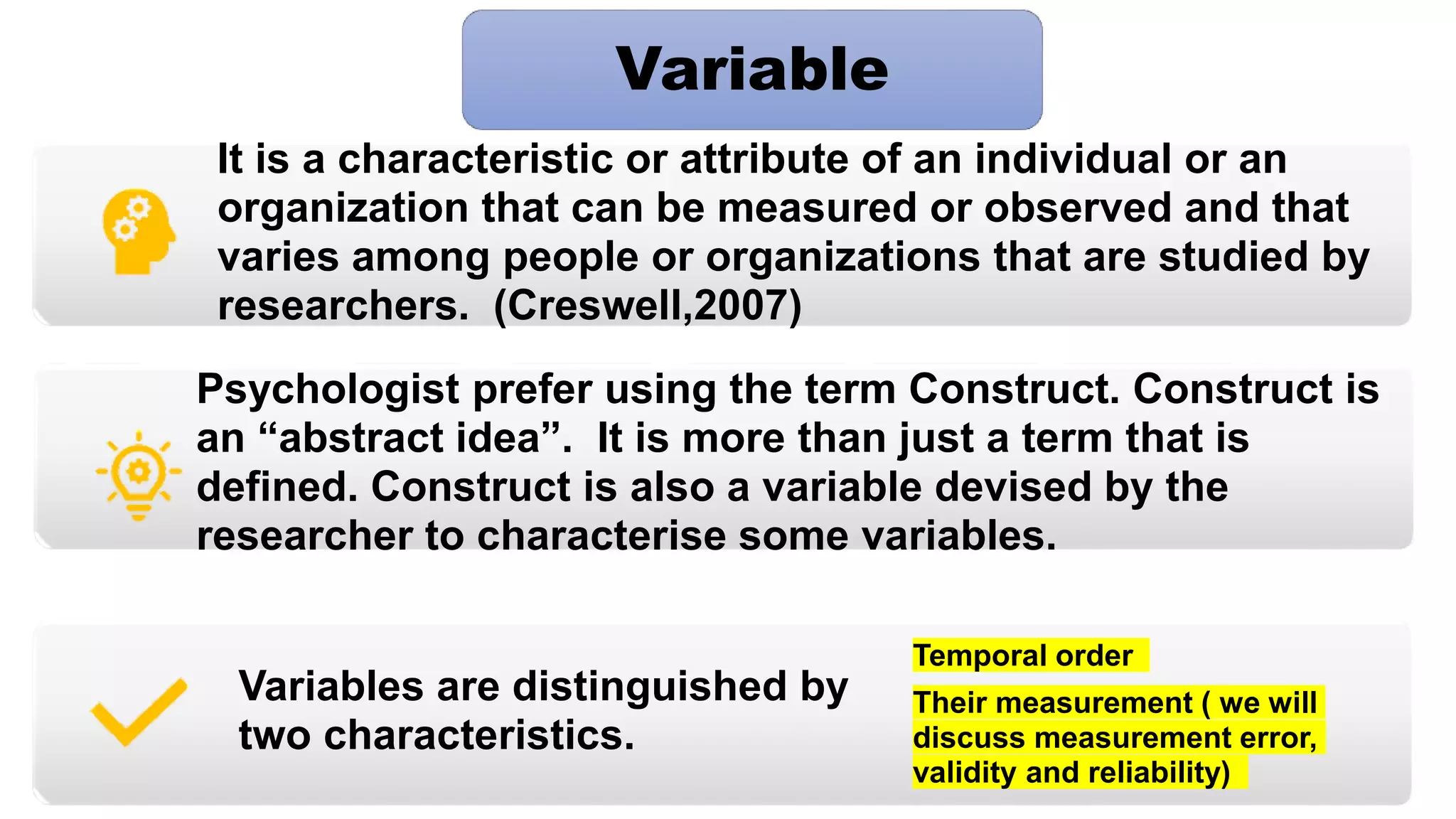 Variable

It is a characteristic or attribute of an individual or an organization that can be measured or observed and that varies among people or organizations that are studied by researchers. (Creswell,2007)

Psychologist prefer using the term Construct. Construct is an “abstract idea”. It is more than just a term that is defined. Construct is also a variable devised by the researcher to characterise some variables.

Variables are distinguished by two characteristics.

Temporal order

Their measurement ( we will discuss measurement error, validity and reliability)